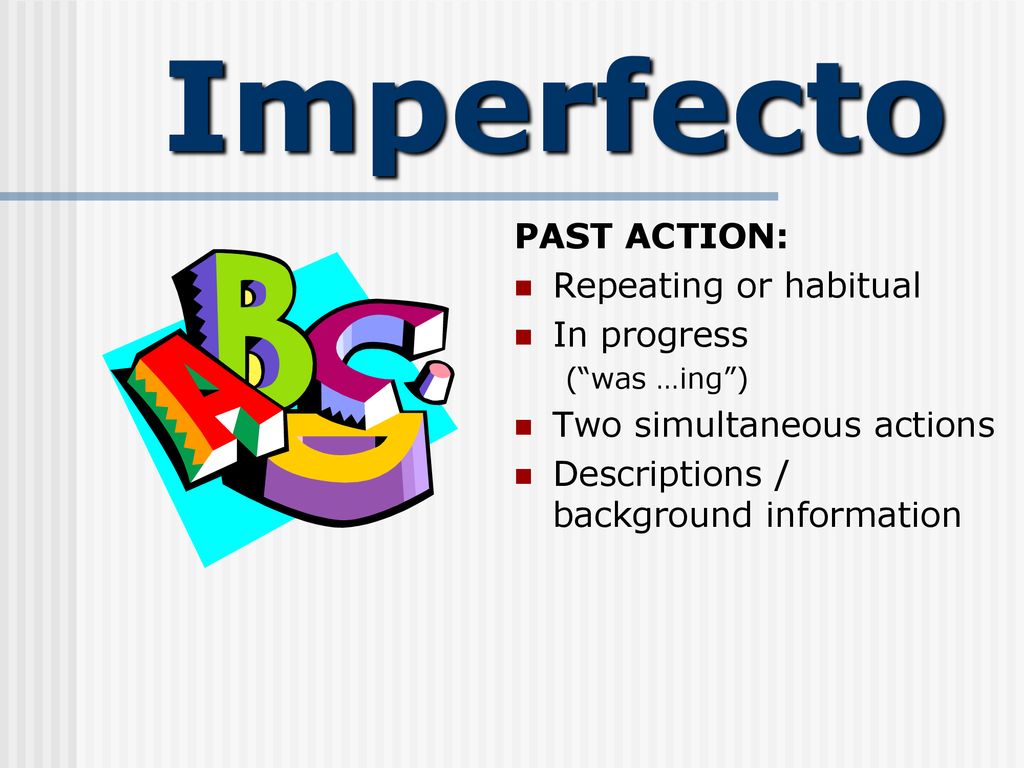 Imperfecto

PAST ACTION:
- Repeating or habitual
- In progress
(“was …ing”)
- Two simultaneous actions
- Descriptions / background information

A B C D